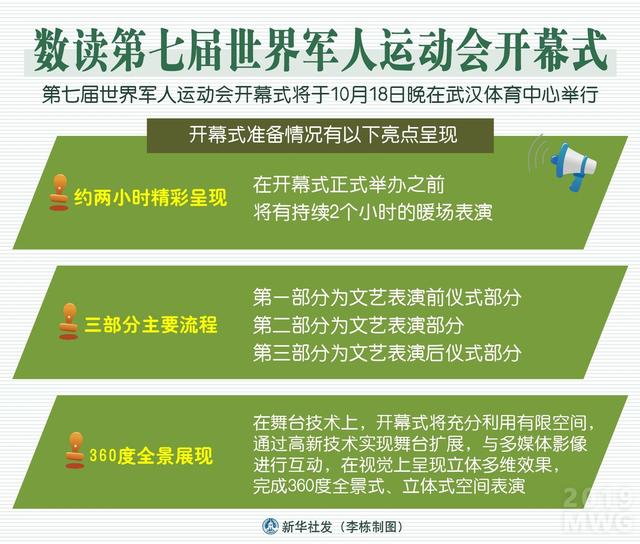 数读第七届世界军人运动会开幕式

第七届世界军人运动会开幕式将于10月18日晚在武汉体育中心举行

开幕式准备情况有以下亮点呈现

约两小时精彩呈现

在开幕式正式举办之前
将有持续2个小时的暖场表演

三部分主要流程

第一部分为文艺表演前仪式部分
第二部分为文艺表演部分
第三部分为文艺表演后仪式部分

360度全景展现

在舞台技术上，开幕式将充分利用有限空间，通过高新技术实现舞台扩展，与多媒体影像进行互动，在视觉上呈现立体多维效果，完成360度全景式、立体式空间表演

2019 MWG

新华社发（李栋制图）